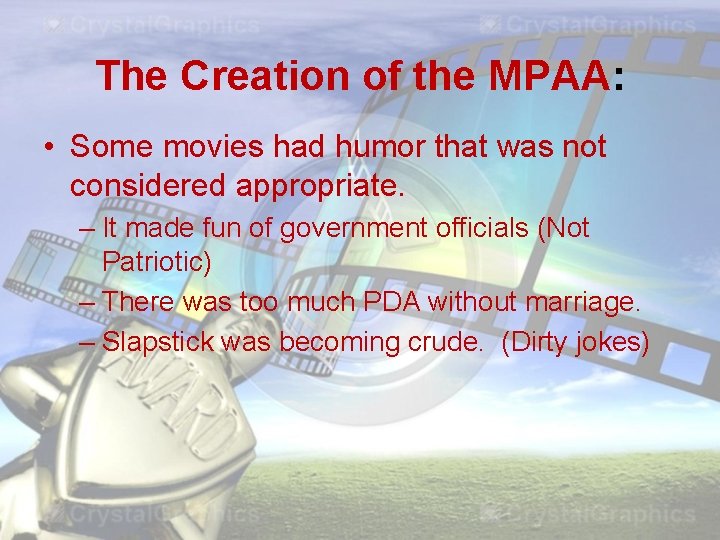 CrystalGraphics CrystalGraphics

The Creation of the MPAA:

• Some movies had humor that was not considered appropriate.
– It made fun of government officials (Not Patriotic)
– There was too much PDA without marriage.
– Slapstick was becoming crude. (Dirty jokes)

AWARD

CrystalGraphics CrystalGraphics